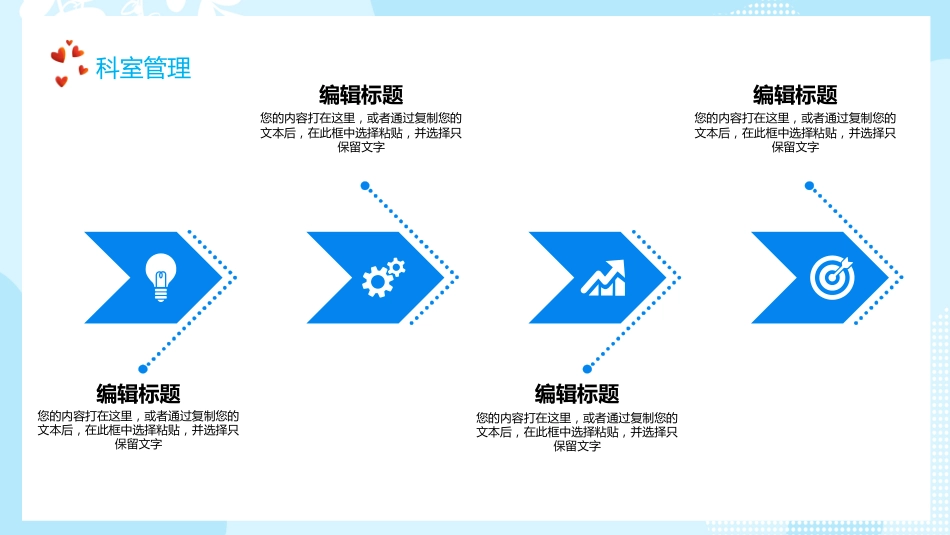 科室管理

编辑标题
您的内容打在这里，或者通过复制您的文本后，在此框中选择粘贴，并选择只保留文字

编辑标题
您的内容打在这里，或者通过复制您的文本后，在此框中选择粘贴，并选择只保留文字

编辑标题
您的内容打在这里，或者通过复制您的文本后，在此框中选择粘贴，并选择只保留文字

编辑标题
您的内容打在这里，或者通过复制您的文本后，在此框中选择粘贴，并选择只保留文字